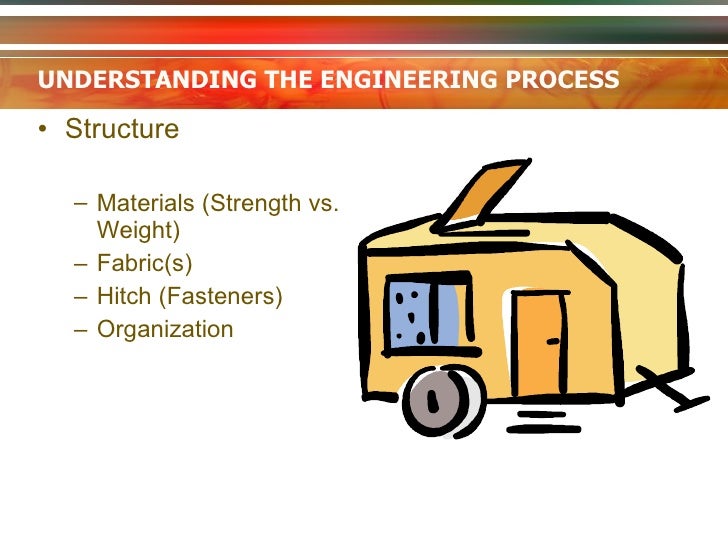 UNDERSTANDING THE ENGINEERING PROCESS

• Structure

– Materials (Strength vs. Weight)
– Fabric(s)
– Hitch (Fasteners)
– Organization